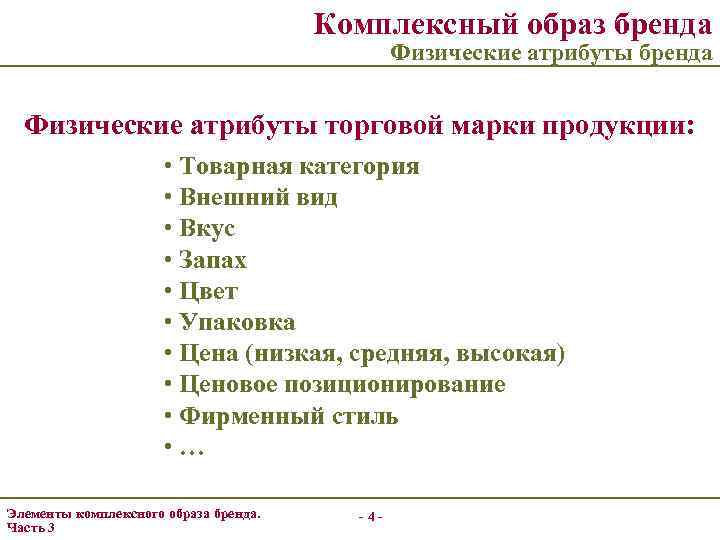 Комплексный образ бренда
Физические атрибуты бренда

Физические атрибуты торговой марки продукции:

• Товарная категория
• Внешний вид
• Вкус
• Запах
• Цвет
• Упаковка
• Цена (низкая, средняя, высокая)
• Ценовое позиционирование
• Фирменный стиль
• …

Элементы комплексного образа бренда.
Часть 3

- 4 -